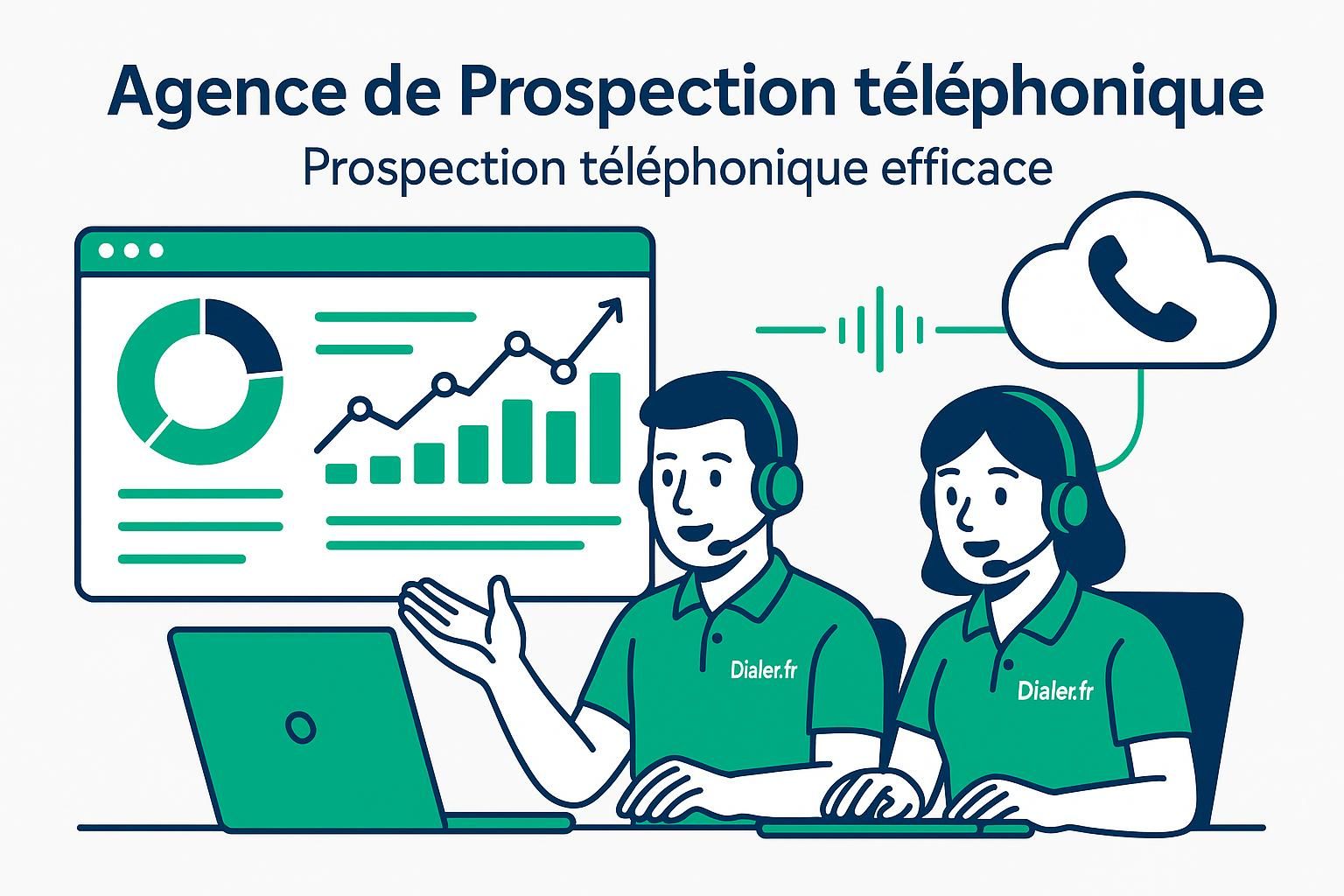 Agence de Prospection téléphonique

Prospection téléphonique efficace

Dialer.fr

Dialer.fr